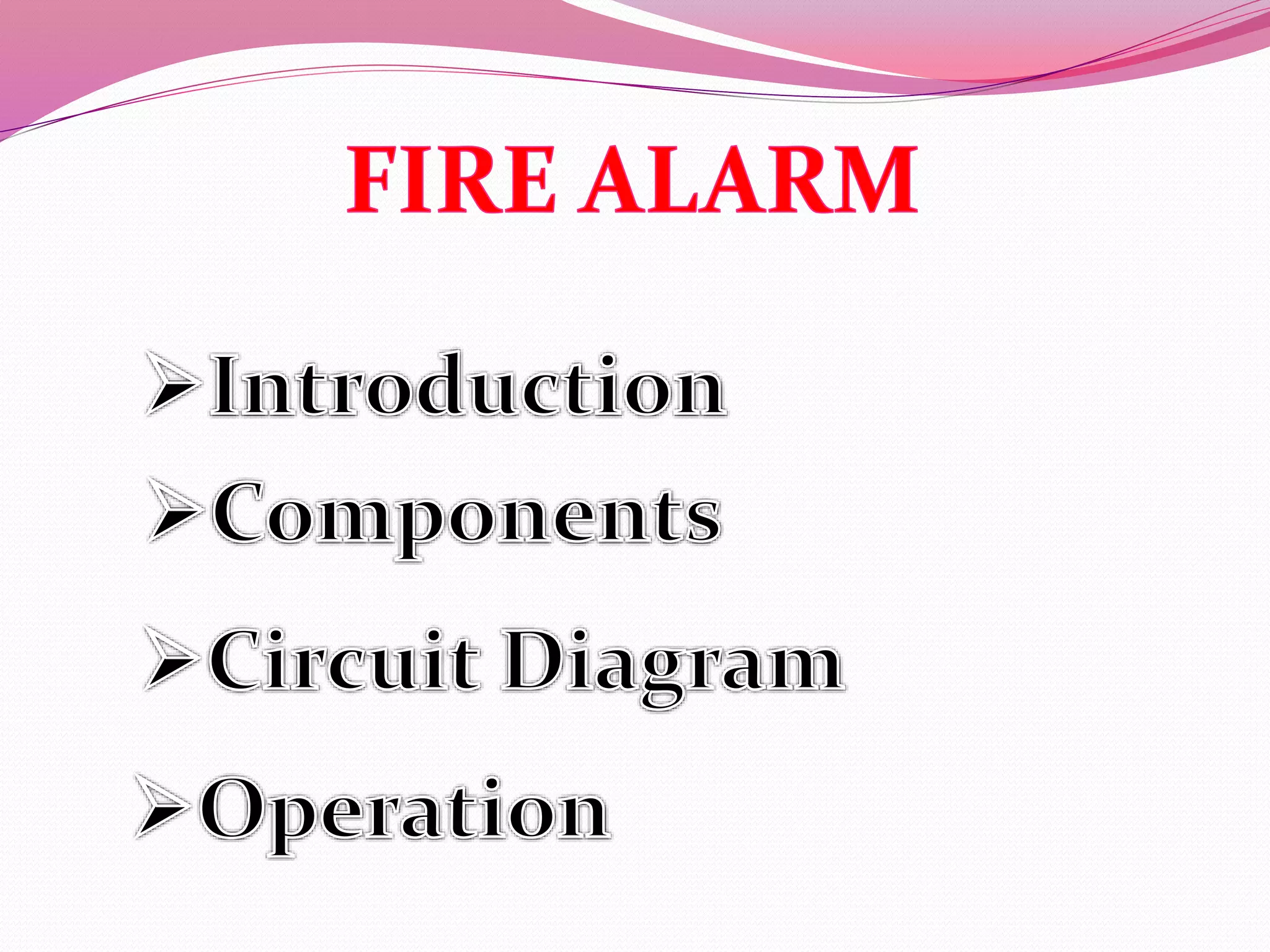 FIRE ALARM

➢Introduction

➢Components

➢Circuit Diagram

➢Operation